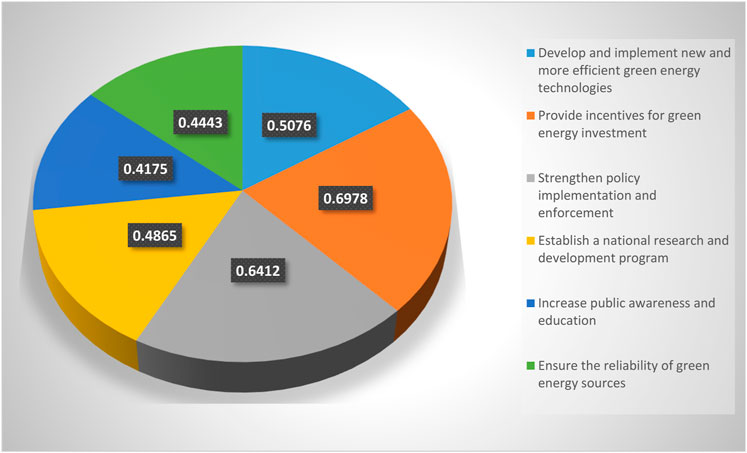 0.4443

0.5076

0.4175

0.6978

0.4865

0.6412

Develop and implement new and more efficient green energy technologies

Provide incentives for green energy investment

Strengthen policy implementation and enforcement

Establish a national research and development program

Increase public awareness and education

Ensure the reliability of green energy sources